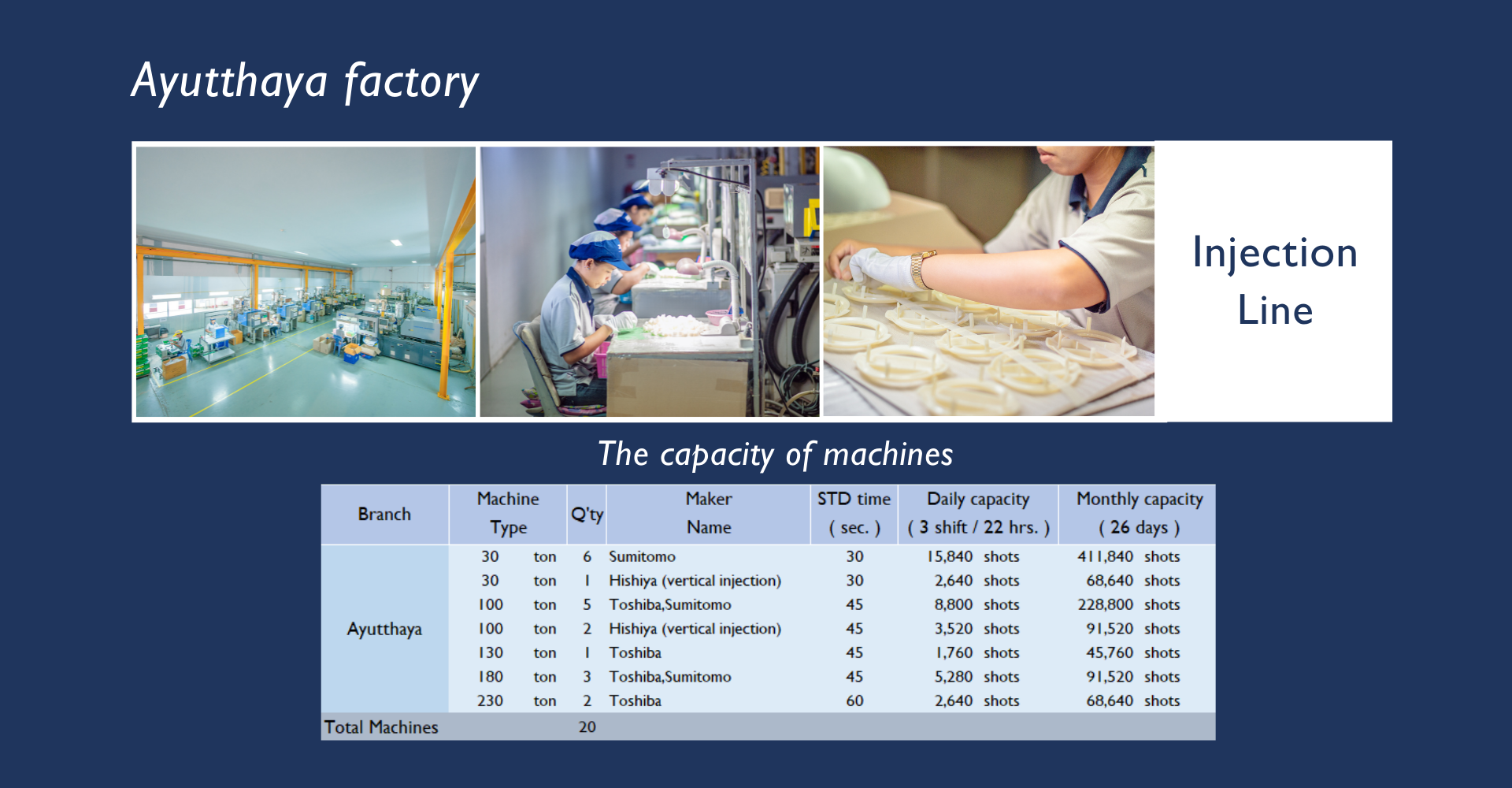 Ayutthaya factory

Injection Line

The capacity of machines

| Branch | Machine Type | Q'ty | Maker Name | STD time ( sec. ) | Daily capacity ( 3 shift / 22 hrs. ) | Monthly capacity ( 26 days ) |
|---|---|---|---|---|---|---|
| Ayutthaya | 30 ton | 6 | Sumitomo | 30 | 15,840 shots | 411,840 shots |
| | 30 ton | 1 | Hishiya (vertical injection) | 30 | 2,640 shots | 68,640 shots |
| | 100 ton | 5 | Toshiba,Sumitomo | 45 | 8,800 shots | 228,800 shots |
| | 100 ton | 2 | Hishiya (vertical injection) | 45 | 3,520 shots | 91,520 shots |
| | 130 ton | 1 | Toshiba | 45 | 1,760 shots | 45,760 shots |
| | 180 ton | 3 | Toshiba,Sumitomo | 45 | 5,280 shots | 91,520 shots |
| | 230 ton | 2 | Toshiba | 60 | 2,640 shots | 68,640 shots |
| Total Machines | | 20 | | | | |